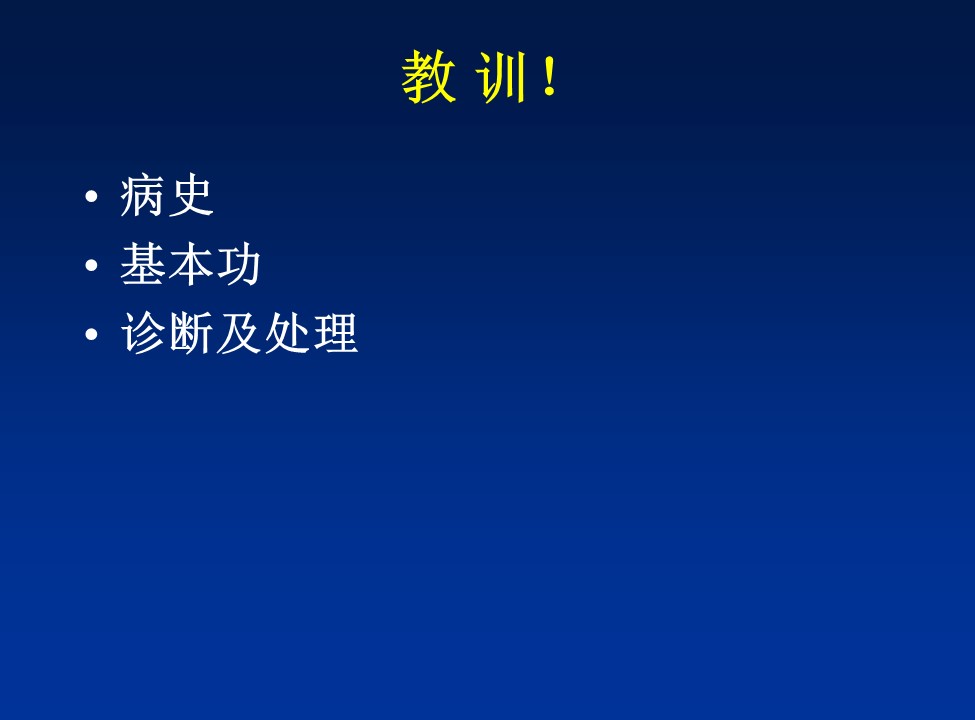 教 训！

• 病史
• 基本功
• 诊断及处理